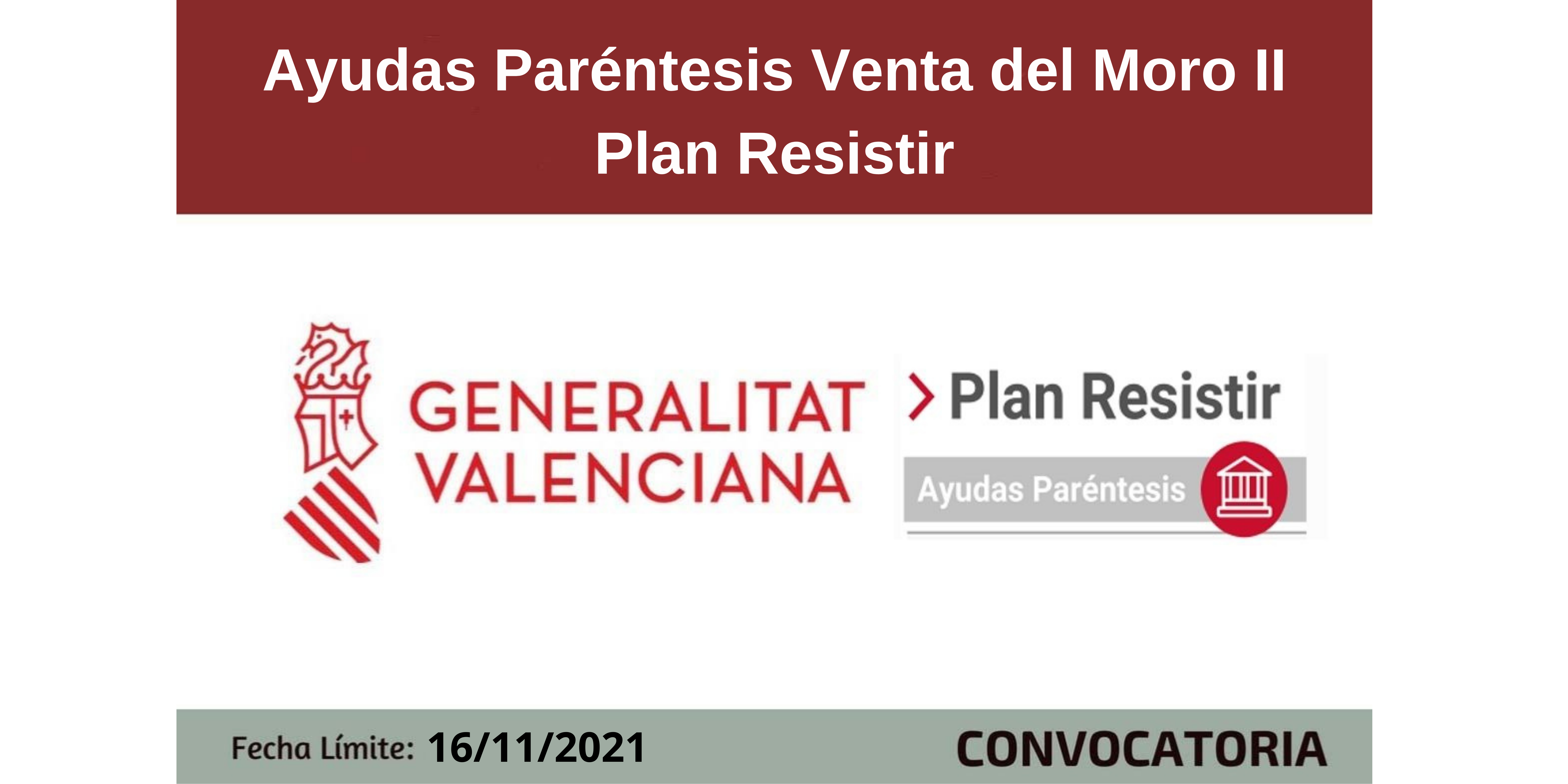 Ayudas Paréntesis Venta del Moro II
Plan Resistir

GENERALITAT
VALENCIANA

> Plan Resistir

Ayudas Paréntesis

Fecha Límite: 16/11/2021

CONVOCATORIA